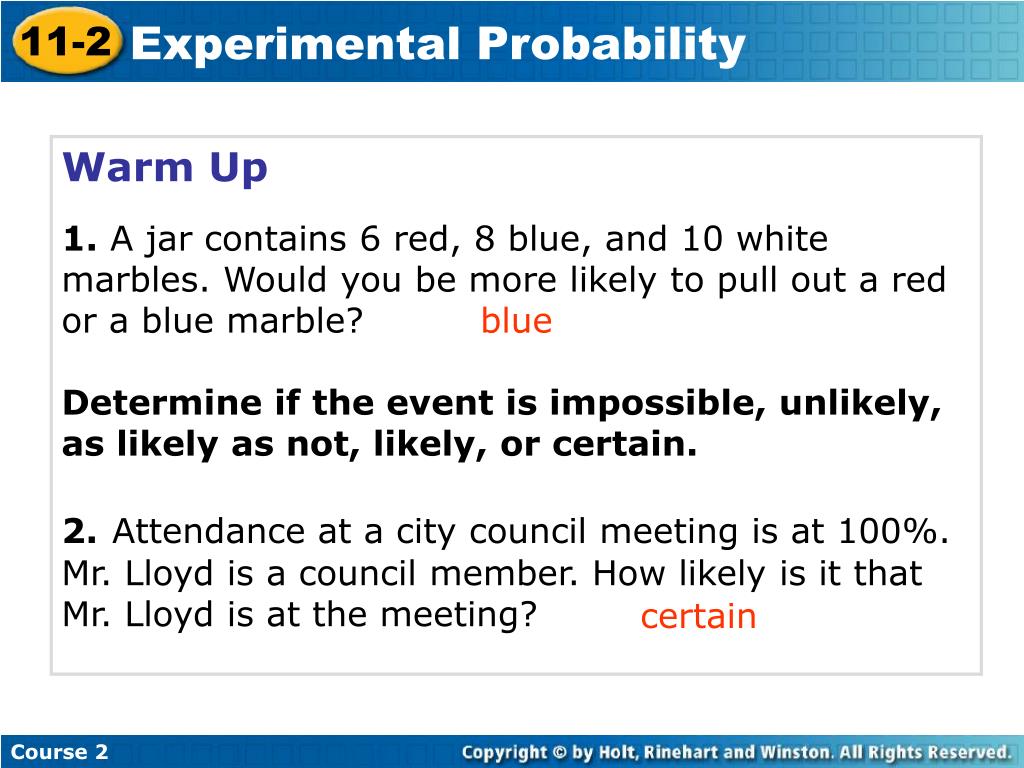 11-2 Experimental Probability

Warm Up

1. A jar contains 6 red, 8 blue, and 10 white marbles. Would you be more likely to pull out a red or a blue marble? blue

Determine if the event is impossible, unlikely, as likely as not, likely, or certain.

2. Attendance at a city council meeting is at 100%. Mr. Lloyd is a council member. How likely is it that Mr. Lloyd is at the meeting? certain

Course 2

Copyright © by Holt, Rinehart and Winston. All Rights Reserved.